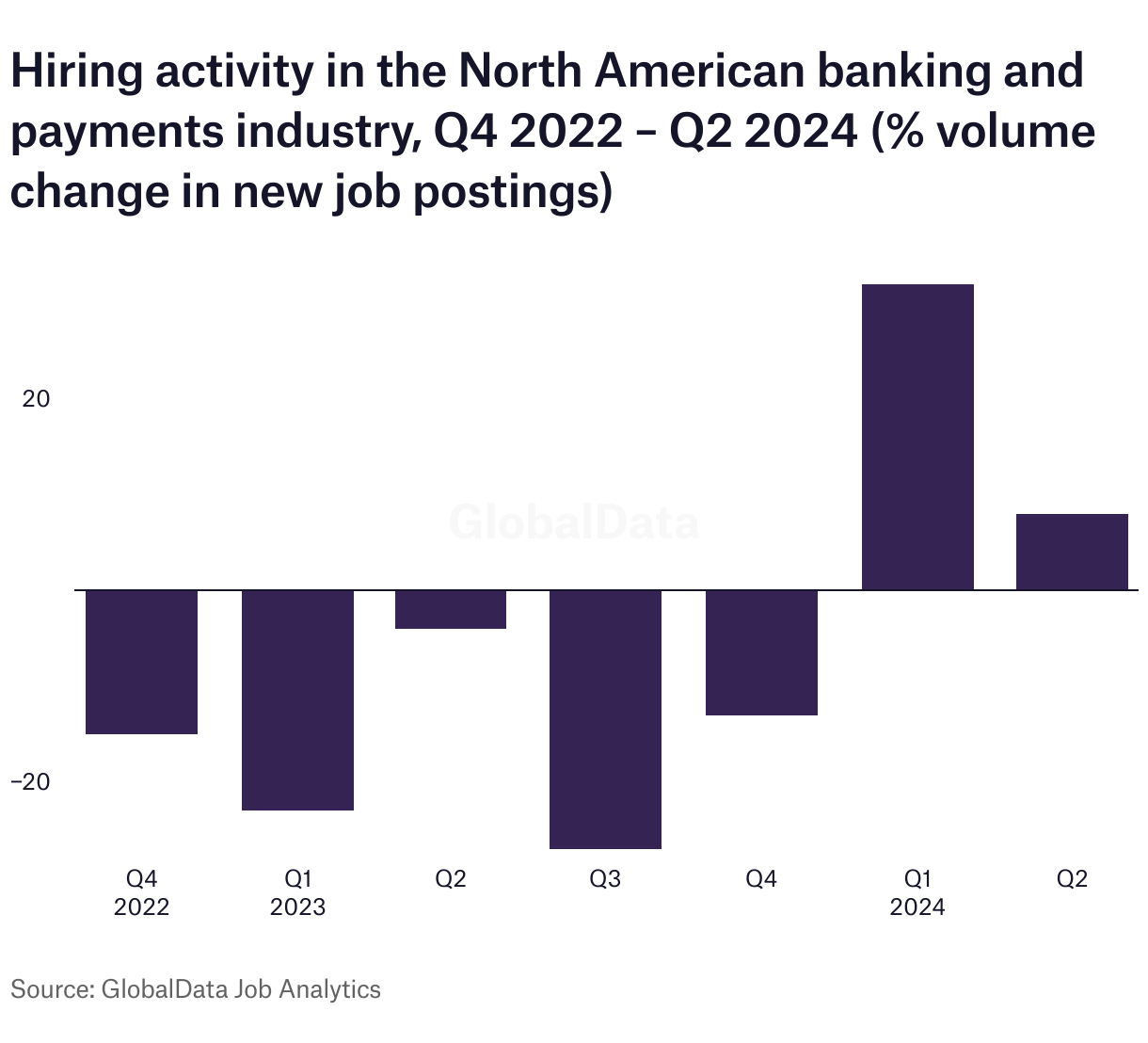 Hiring activity in the North American banking and payments industry, Q4 2022 – Q2 2024 (% volume change in new job postings)

20

−20

GlobalData

Q4 2022

Q1 2023

Q2

Q3

Q4

Q1 2024

Q2

Source: GlobalData Job Analytics